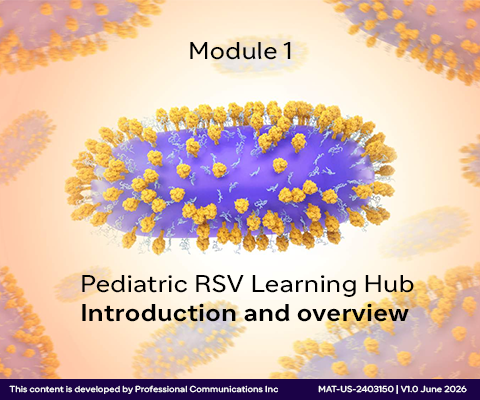 Module 1

Pediatric RSV Learning Hub
Introduction and overview

This content is developed by Professional Communications Inc

MAT-US-2403150 | V1.0 June 2026